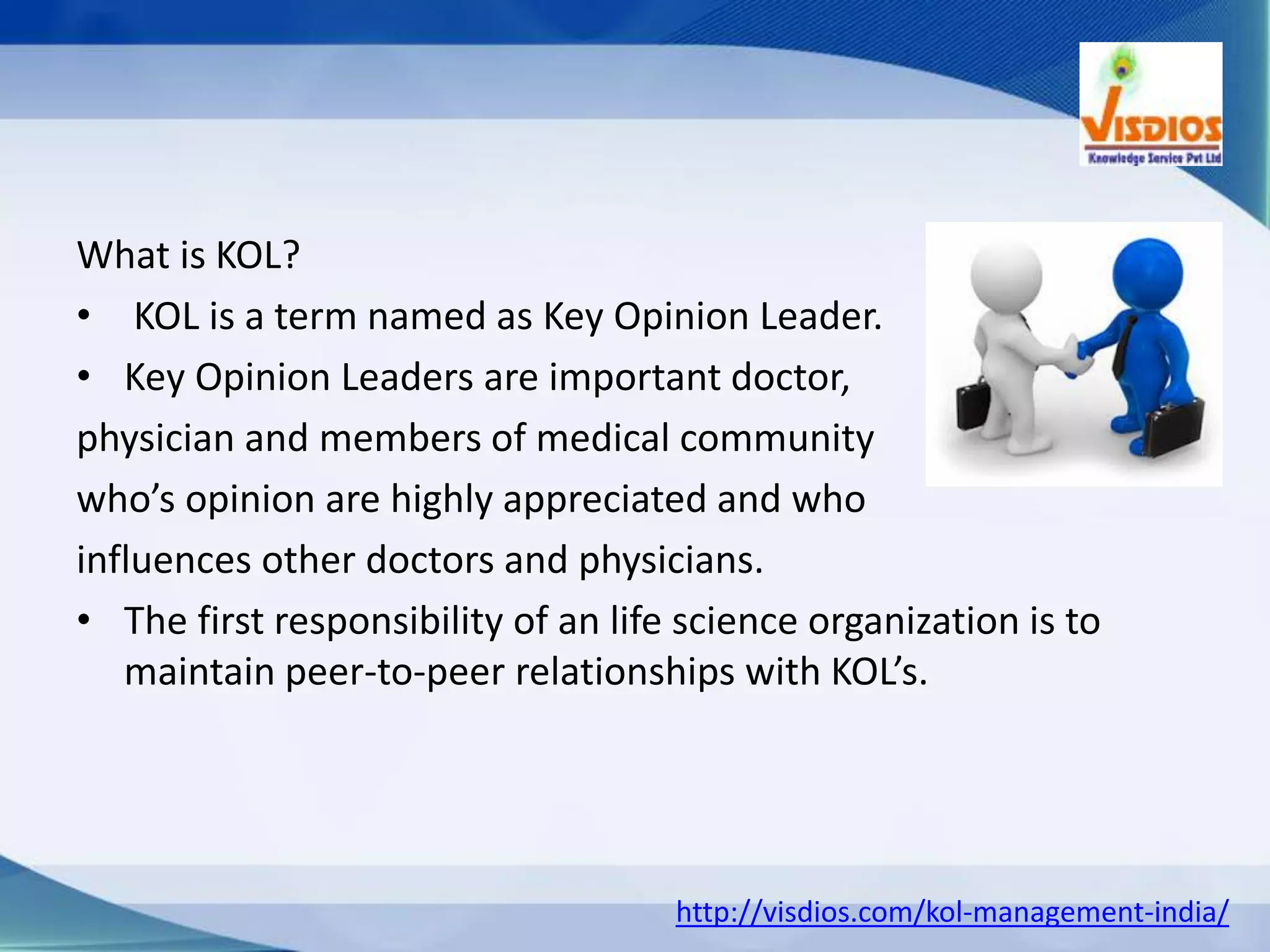 VISDIOS
Knowledge Service Pvt Ltd

What is KOL?

• KOL is a term named as Key Opinion Leader.

• Key Opinion Leaders are important doctor, physician and members of medical community who's opinion are highly appreciated and who influences other doctors and physicians.

• The first responsibility of an life science organization is to maintain peer-to-peer relationships with KOL's.

http://visdios.com/kol-management-india/